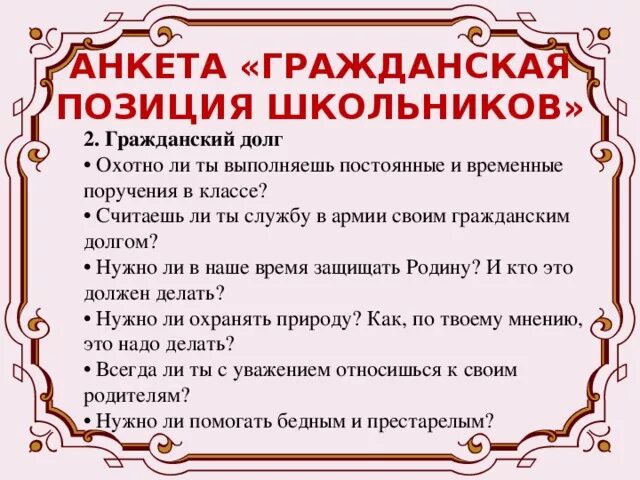 АНКЕТА «ГРАЖДАНСКАЯ ПОЗИЦИЯ ШКОЛЬНИКОВ»

2. Гражданский долг

• Охотно ли ты выполняешь постоянные и временные поручения в классе?

• Считаешь ли ты службу в армии своим гражданским долгом?

• Нужно ли в наше время защищать Родину? И кто это должен делать?

• Нужно ли охранять природу? Как, по твоему мнению, это надо делать?

• Всегда ли ты с уважением относишься к своим родителям?

• Нужно ли помогать бедным и престарелым?